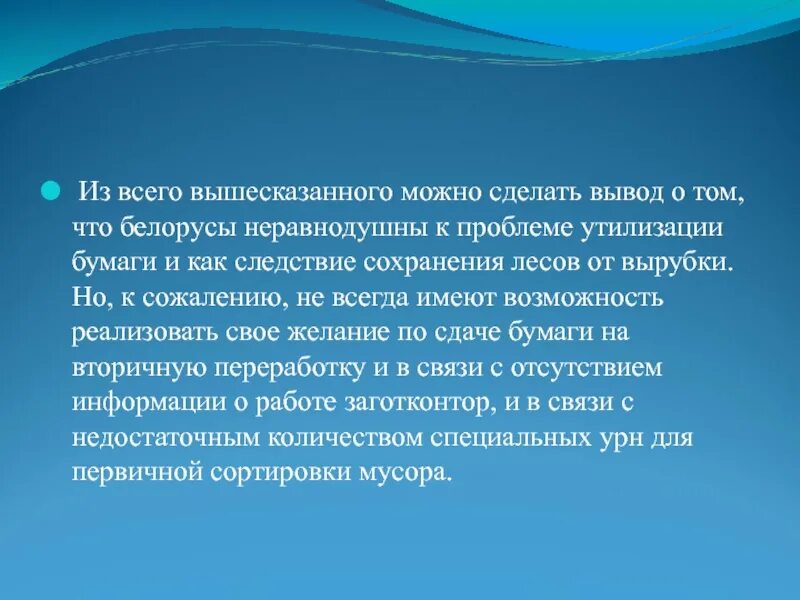 Из всего вышесказанного можно сделать вывод о том, что белорусы неравнодушны к проблеме утилизации бумаги и как следствие сохранения лесов от вырубки. Но, к сожалению, не всегда имеют возможность реализовать свое желание по сдаче бумаги на вторичную переработку и в связи с отсутствием информации о работе заготконтор, и в связи с недостаточным количеством специальных урн для первичной сортировки мусора.